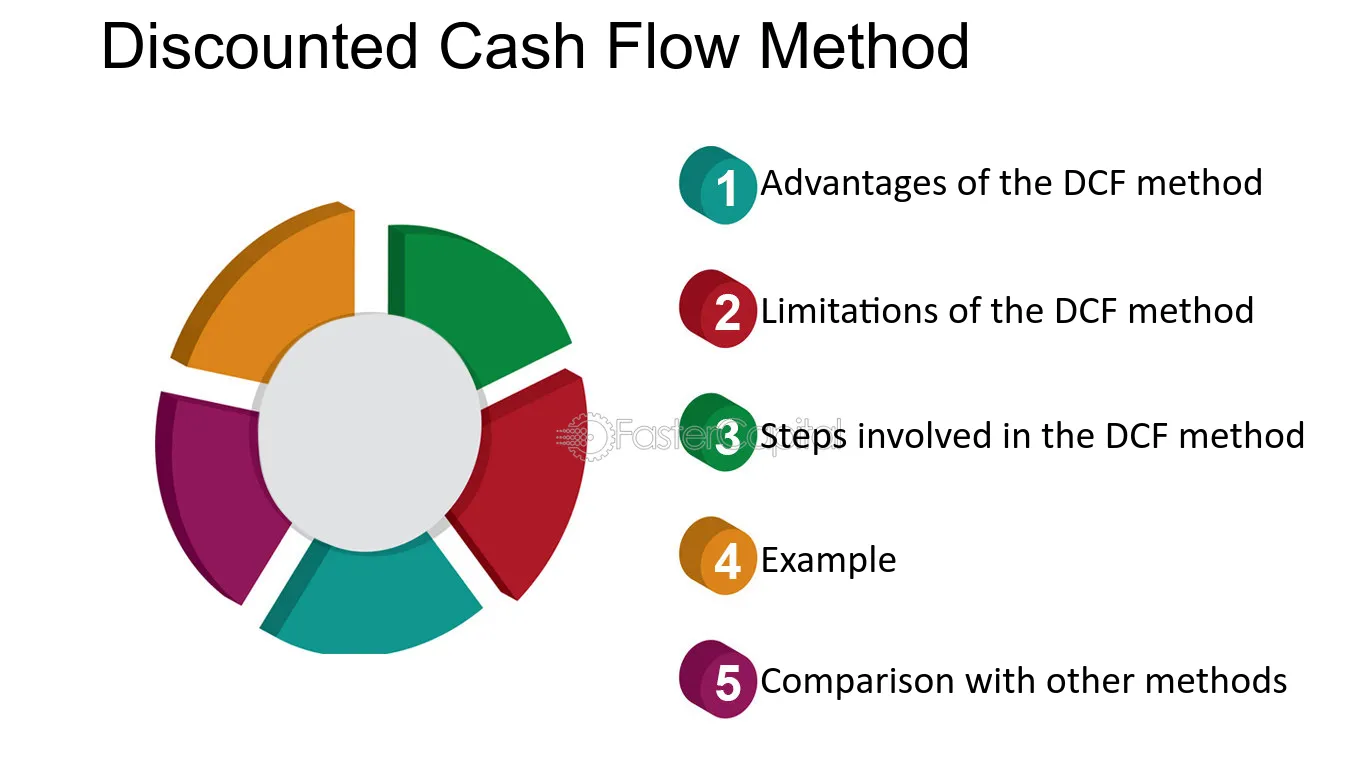 Discounted Cash Flow Method

1 Advantages of the DCF method

2 Limitations of the DCF method

3 Steps involved in the DCF method

4 Example

5 Comparison with other methods

FasterCapital